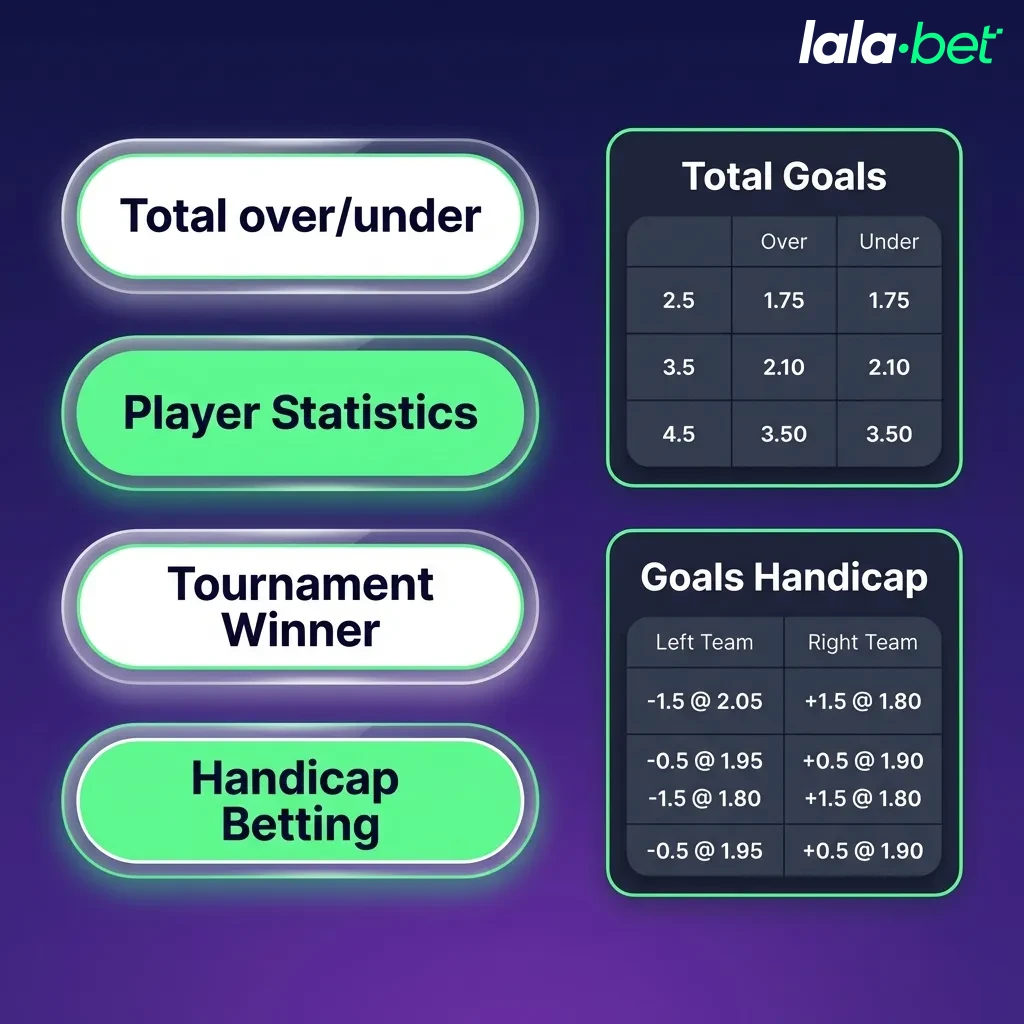 lala·bet

Total over/under

Player Statistics

Tournament Winner

Handicap Betting

Total Goals

| | Over | Under |
|---|---|---|
| 2.5 | 1.75 | 1.75 |
| 3.5 | 2.10 | 2.10 |
| 4.5 | 3.50 | 3.50 |

Goals Handicap

| Left Team | Right Team |
|---|---|
| -1.5 @ 2.05 | +1.5 @ 1.80 |
| -0.5 @ 1.95 -1.5 @ 1.80 | +0.5 @ 1.90 +1.5 @ 1.80 |
| -0.5 @ 1.95 | +0.5 @ 1.90 |